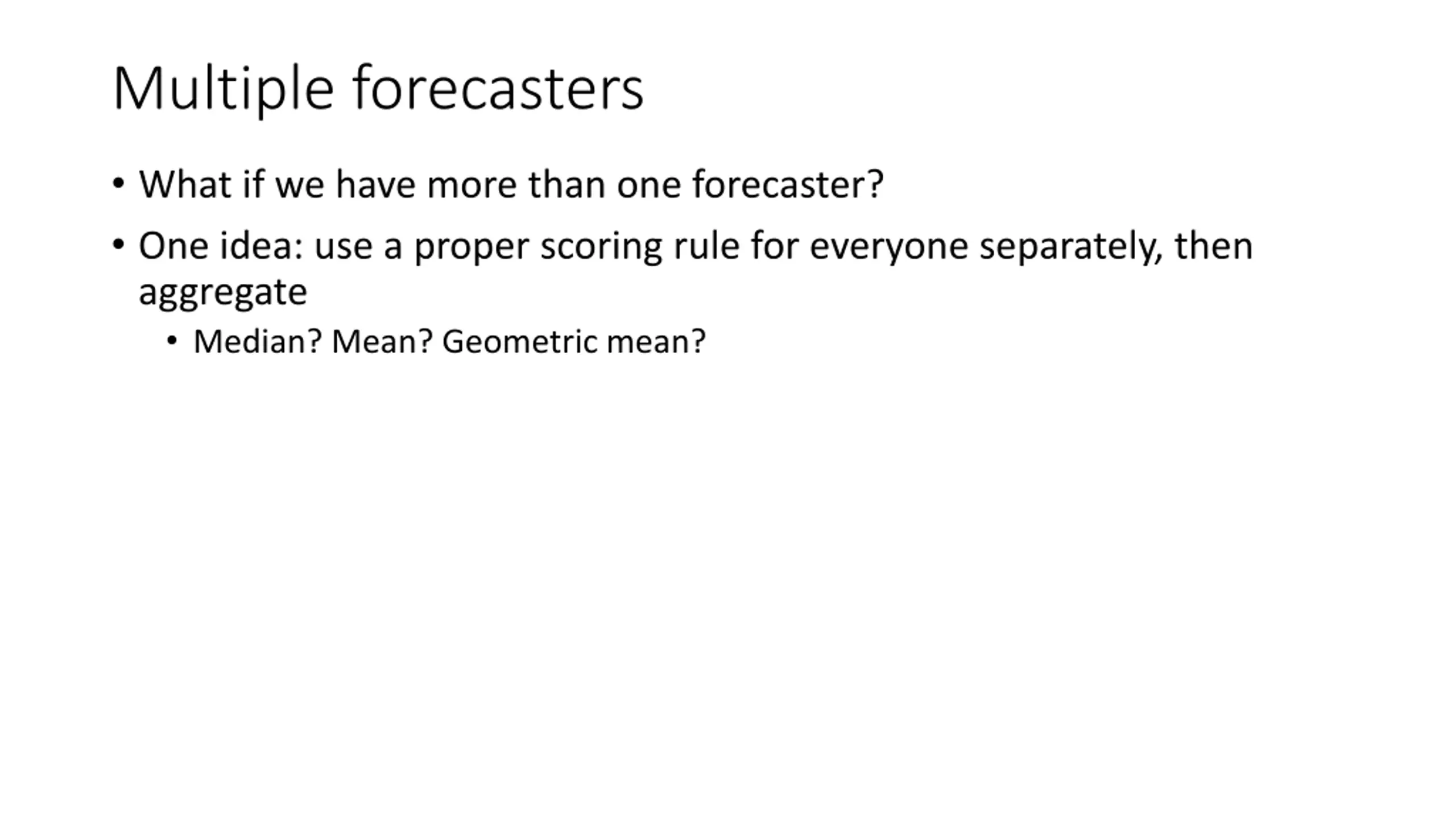 Multiple forecasters

• What if we have more than one forecaster?

• One idea: use a proper scoring rule for everyone separately, then aggregate

  • Median? Mean? Geometric mean?